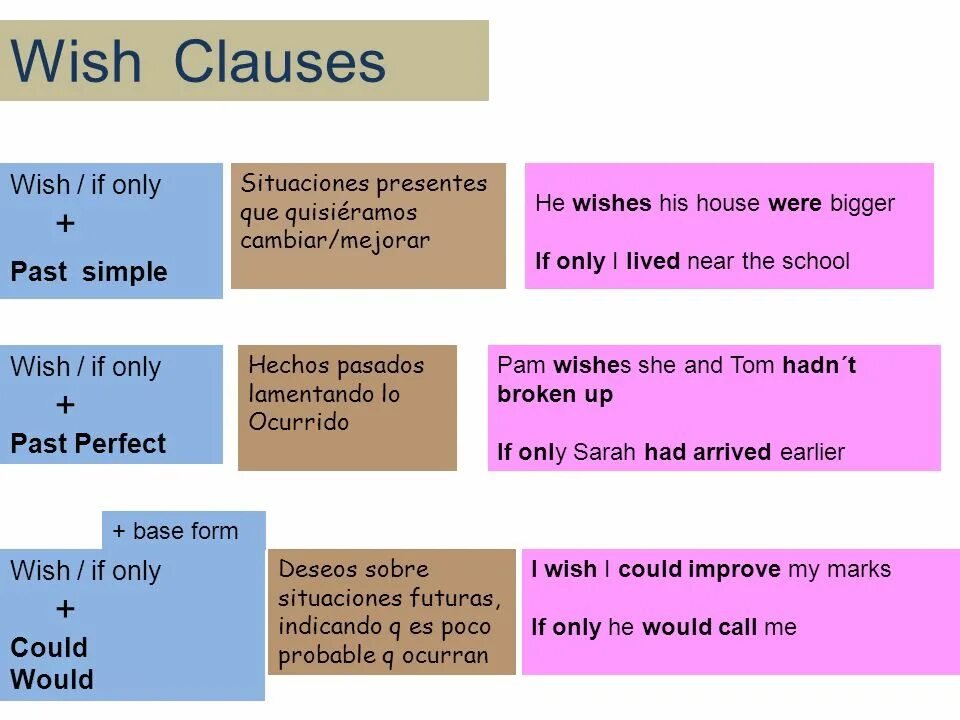 Wish Clauses

Wish / if only
+
Past simple

Situaciones presentes que quisiéramos cambiar/mejorar

He wishes his house were bigger

If only I lived near the school

Wish / if only
+
Past Perfect

Hechos pasados lamentando lo Ocurrido

Pam wishes she and Tom hadn´t broken up

If only Sarah had arrived earlier

+ base form

Wish / if only
+
Could
Would

Deseos sobre situaciones futuras, indicando q es poco probable q ocurran

I wish I could improve my marks

If only he would call me